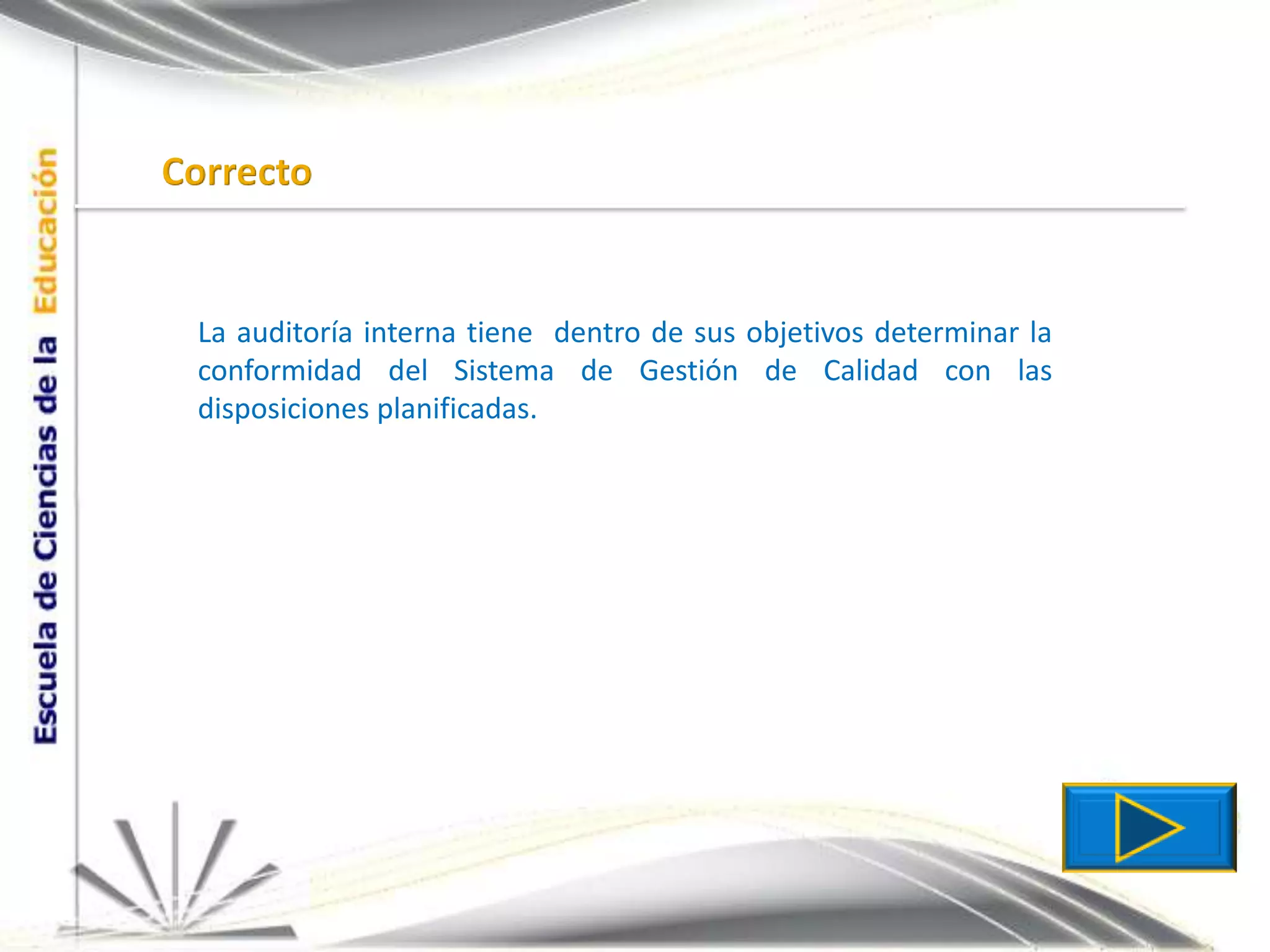 Escuela de Ciencias de la Educación

Correcto

La auditoría interna tiene dentro de sus objetivos determinar la conformidad del Sistema de Gestión de Calidad con las disposiciones planificadas.